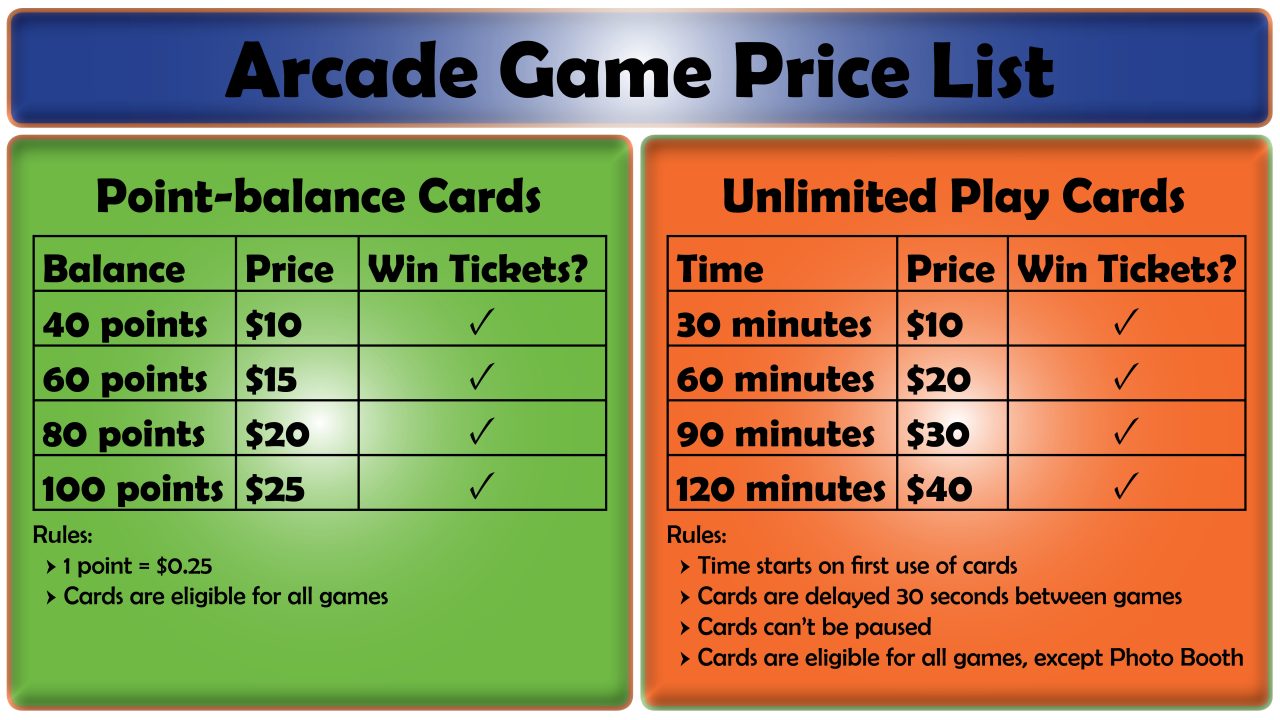 Arcade Game Price List

Point-balance Cards

| Balance | Price | Win Tickets? |
|---|---|---|
| 40 points | \$10 | ✓ |
| 60 points | \$15 | ✓ |
| 80 points | \$20 | ✓ |
| 100 points | \$25 | ✓ |

Rules:
› 1 point = \$0.25
› Cards are eligible for all games

Unlimited Play Cards

| Time | Price | Win Tickets? |
|---|---|---|
| 30 minutes | \$10 | ✓ |
| 60 minutes | \$20 | ✓ |
| 90 minutes | \$30 | ✓ |
| 120 minutes | \$40 | ✓ |

Rules:
› Time starts on first use of cards
› Cards are delayed 30 seconds between games
› Cards can't be paused
› Cards are eligible for all games, except Photo Booth